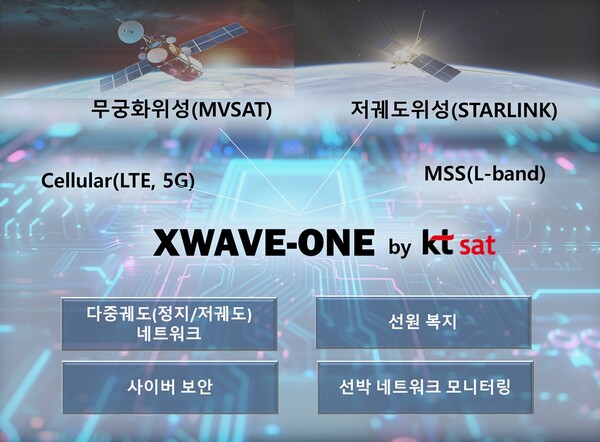 무궁화위성(MVSAT)

저궤도위성(STARLINK)

Cellular(LTE, 5G)

MSS(L-band)

XWAVE-ONE by kt sat

다중궤도(정지/저궤도) 네트워크

선원 복지

사이버 보안

선박 네트워크 모니터링